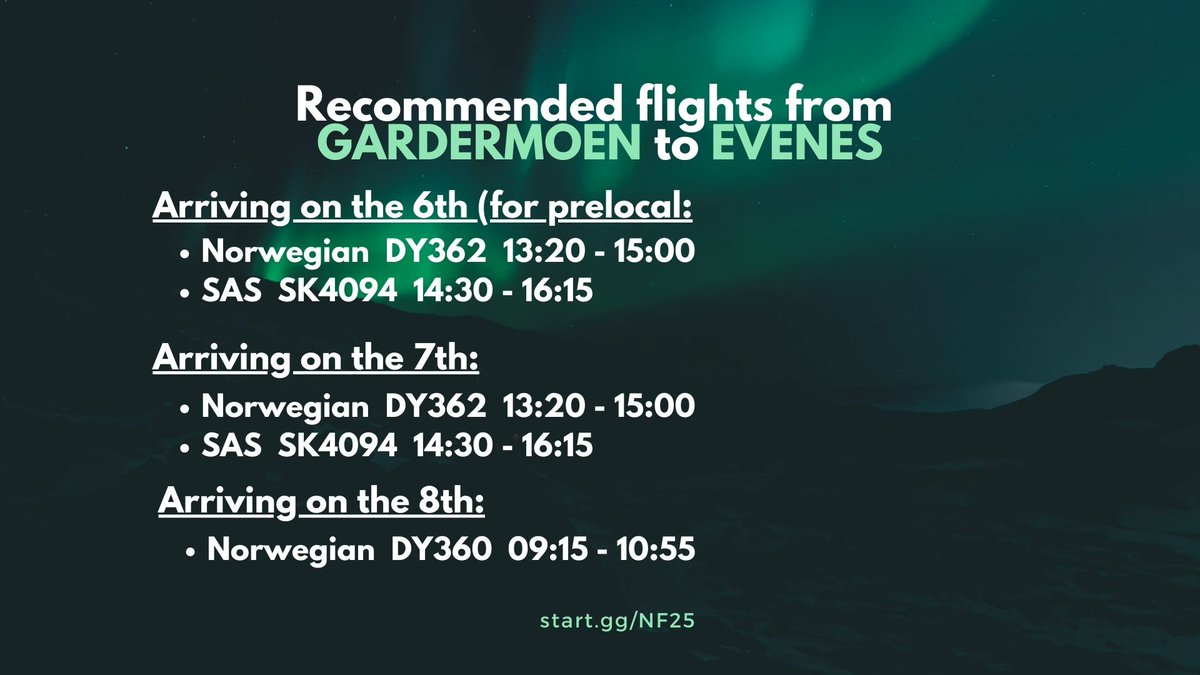 Recommended flights from GARDERMOEN to EVENES

Arriving on the 6th (for prelocal:
• Norwegian DY362 13:20 - 15:00
• SAS SK4094 14:30 - 16:15

Arriving on the 7th:
• Norwegian DY362 13:20 - 15:00
• SAS SK4094 14:30 - 16:15

Arriving on the 8th:
• Norwegian DY360 09:15 - 10:55

start.gg/NF25